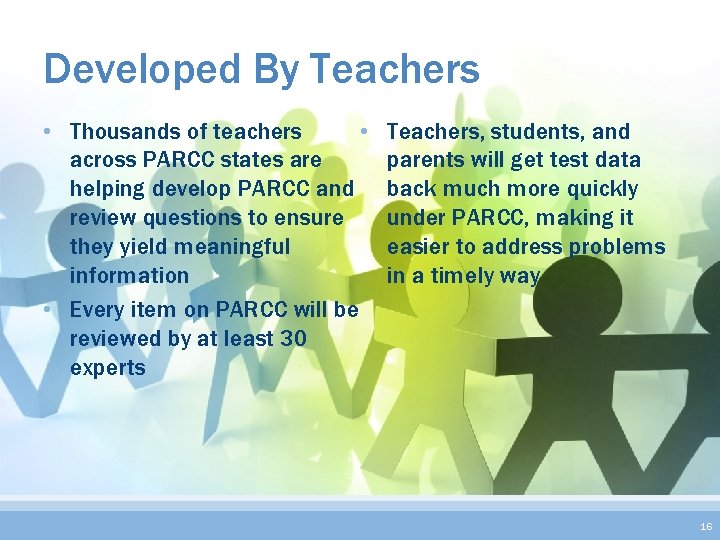 Developed By Teachers

• Thousands of teachers across PARCC states are helping develop PARCC and review questions to ensure they yield meaningful information

• Every item on PARCC will be reviewed by at least 30 experts

• Teachers, students, and parents will get test data back much more quickly under PARCC, making it easier to address problems in a timely way

16